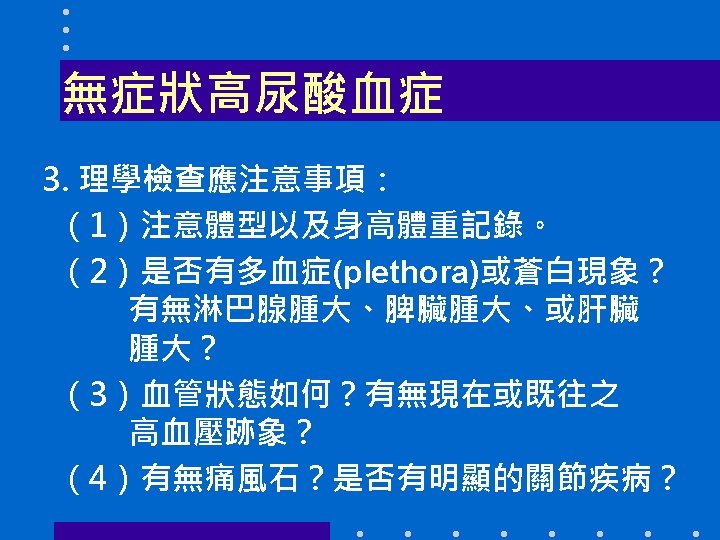 無症狀高尿酸血症

3. 理學檢查應注意事項：

（1）注意體型以及身高體重記錄。

（2）是否有多血症(plethora)或蒼白現象？有無淋巴腺腫大、脾臟腫大、或肝臟腫大？

（3）血管狀態如何？有無現在或既往之高血壓跡象？

（4）有無痛風石？是否有明顯的關節疾病？